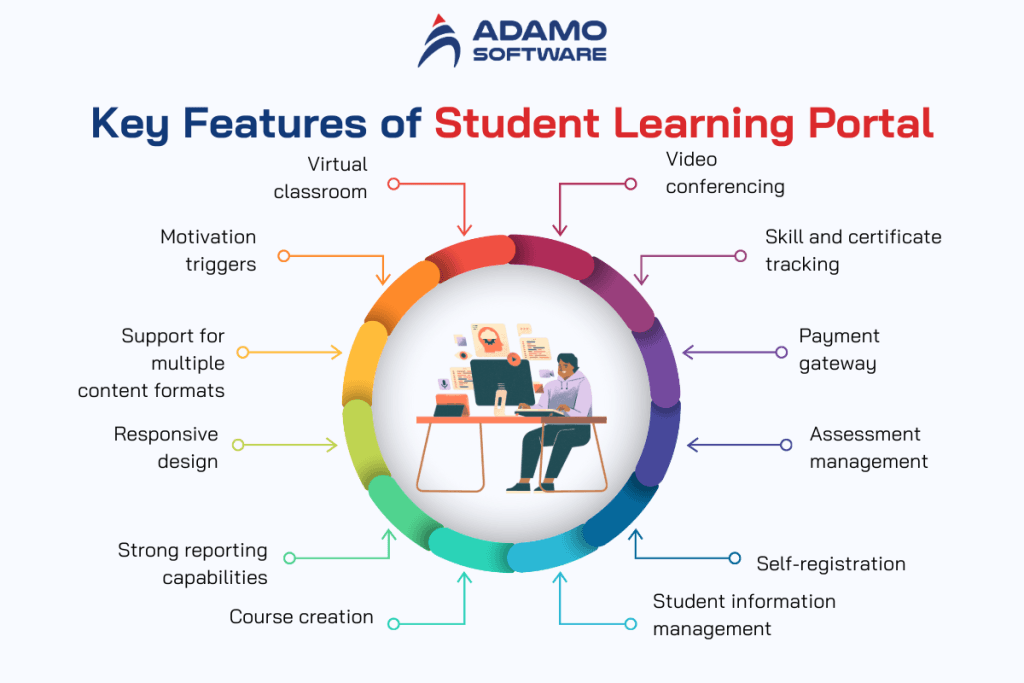 ADAMO SOFTWARE

Key Features of Student Learning Portal

Virtual classroom

Motivation triggers

Support for multiple content formats

Responsive design

Strong reporting capabilities

Course creation

Video conferencing

Skill and certificate tracking

Payment gateway

Assessment management

Self-registration

Student information management